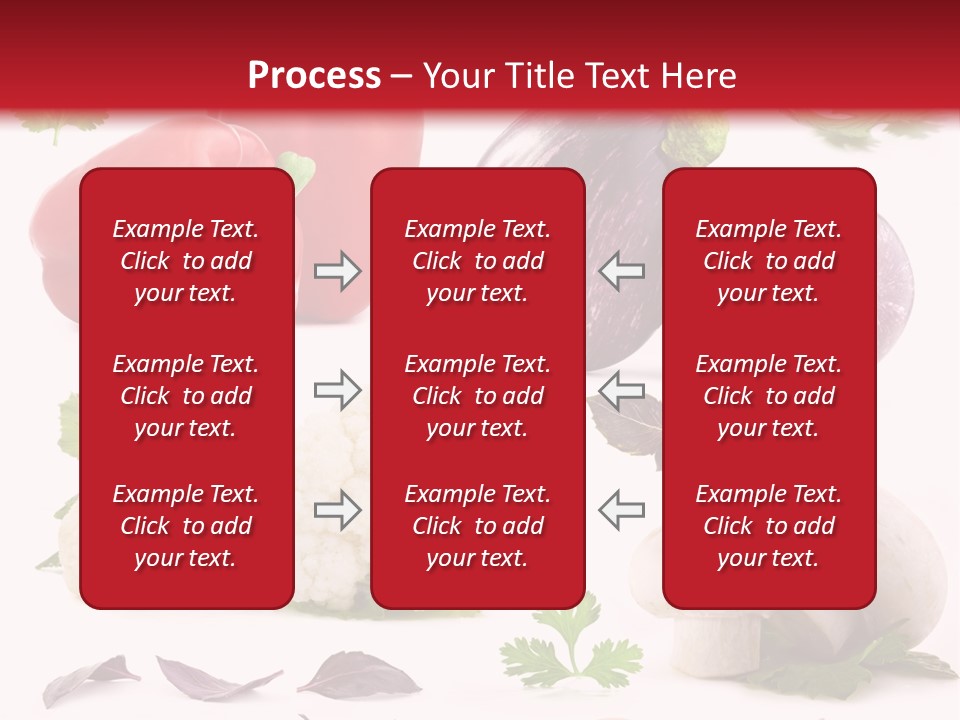 Process – Your Title Text Here

Example Text. Click to add your text.

Example Text. Click to add your text.

Example Text. Click to add your text.

Example Text. Click to add your text.

Example Text. Click to add your text.

Example Text. Click to add your text.

Example Text. Click to add your text.

Example Text. Click to add your text.

Example Text. Click to add your text.